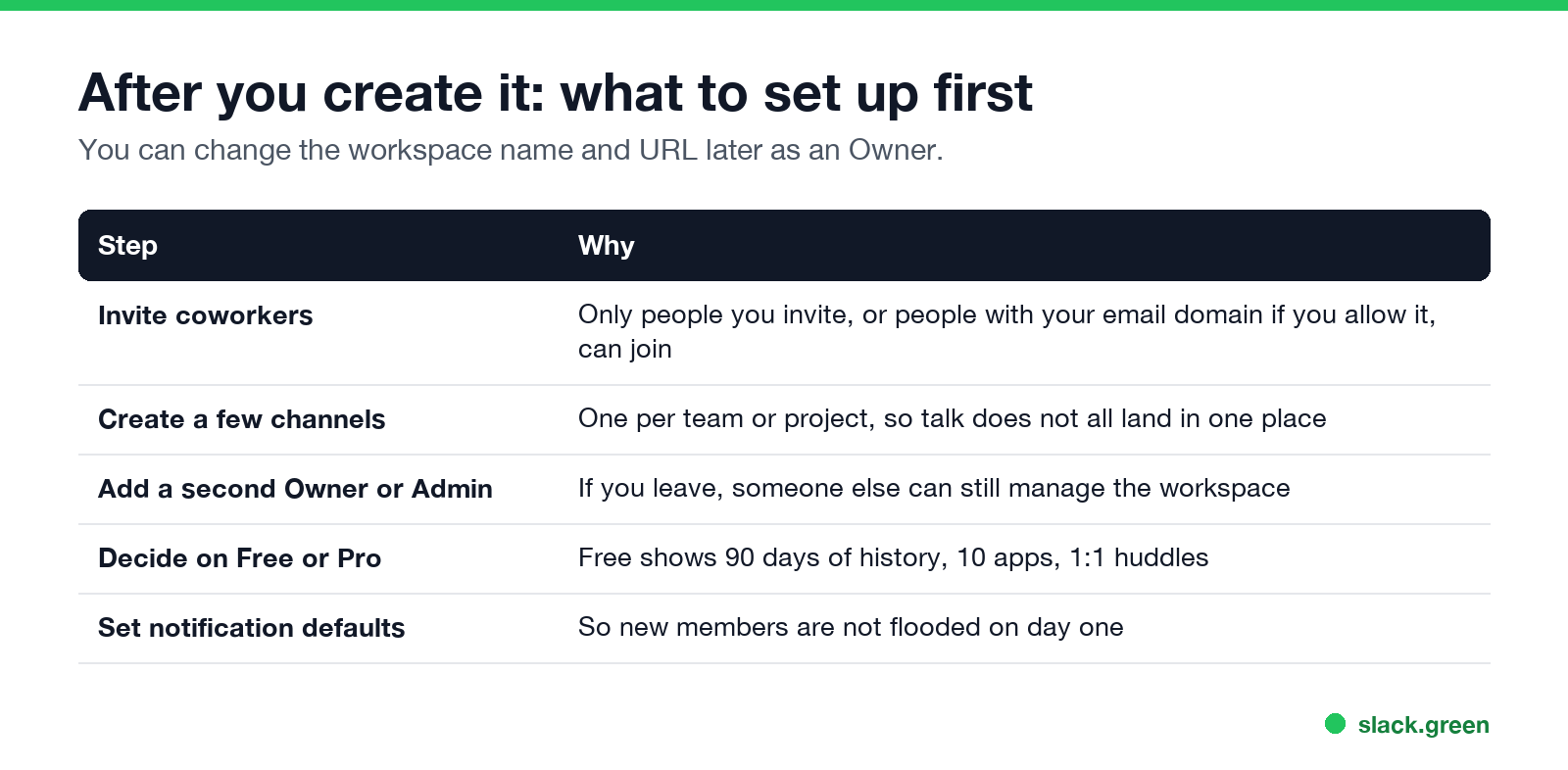 After you create it: what to set up first

You can change the workspace name and URL later as an Owner.

| Step | Why |
|---|---|
| Invite coworkers | Only people you invite, or people with your email domain if you allow it, can join |
| Create a few channels | One per team or project, so talk does not all land in one place |
| Add a second Owner or Admin | If you leave, someone else can still manage the workspace |
| Decide on Free or Pro | Free shows 90 days of history, 10 apps, 1:1 huddles |
| Set notification defaults | So new members are not flooded on day one |

slack.green